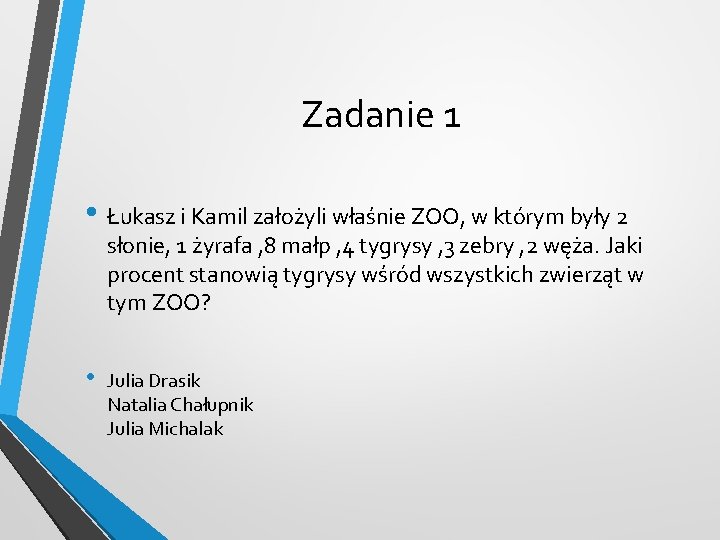 Zadanie 1

• Łukasz i Kamil założyli właśnie ZOO, w którym były 2 słonie, 1 żyrafa ,8 małp ,4 tygrysy ,3 zebry , 2 węża. Jaki procent stanowią tygrysy wśród wszystkich zwierząt w tym ZOO?

• Julia Drasik
Natalia Chałupnik
Julia Michalak